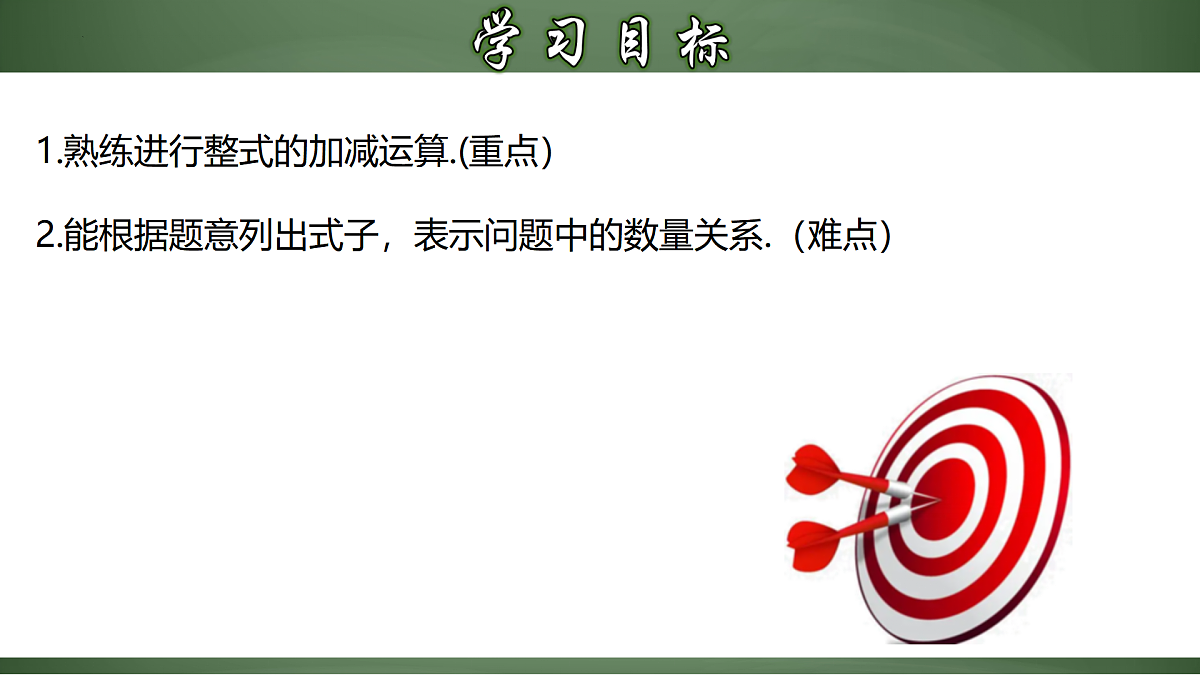 学习目标

1.熟练进行整式的加减运算.(重点)

2.能根据题意列出式子，表示问题中的数量关系.（难点）